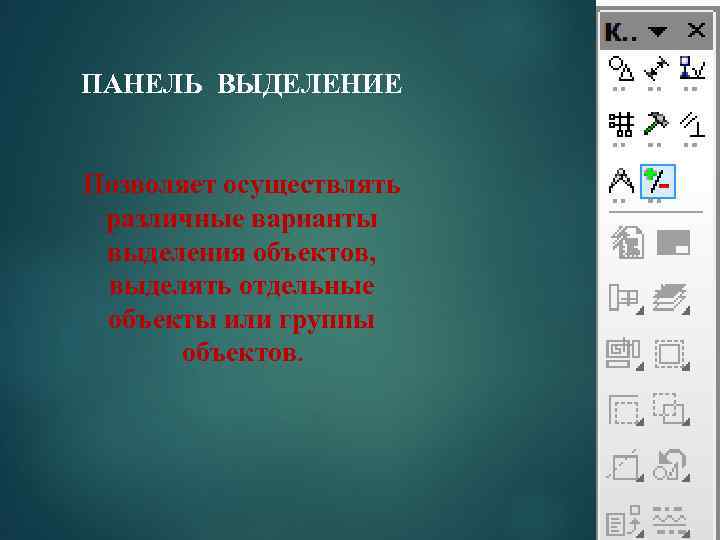 ПАНЕЛЬ ВЫДЕЛЕНИЕ

Позволяет осуществлять различные варианты выделения объектов, выделять отдельные объекты или группы объектов.

К..